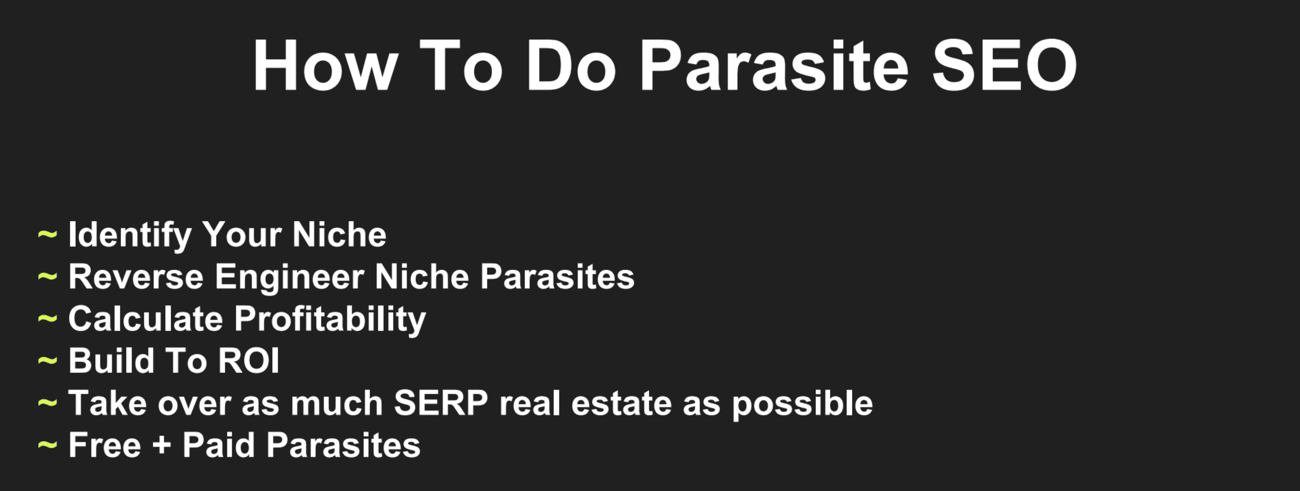 How To Do Parasite SEO

~ Identify Your Niche
~ Reverse Engineer Niche Parasites
~ Calculate Profitability
~ Build To ROI
~ Take over as much SERP real estate as possible
~ Free + Paid Parasites